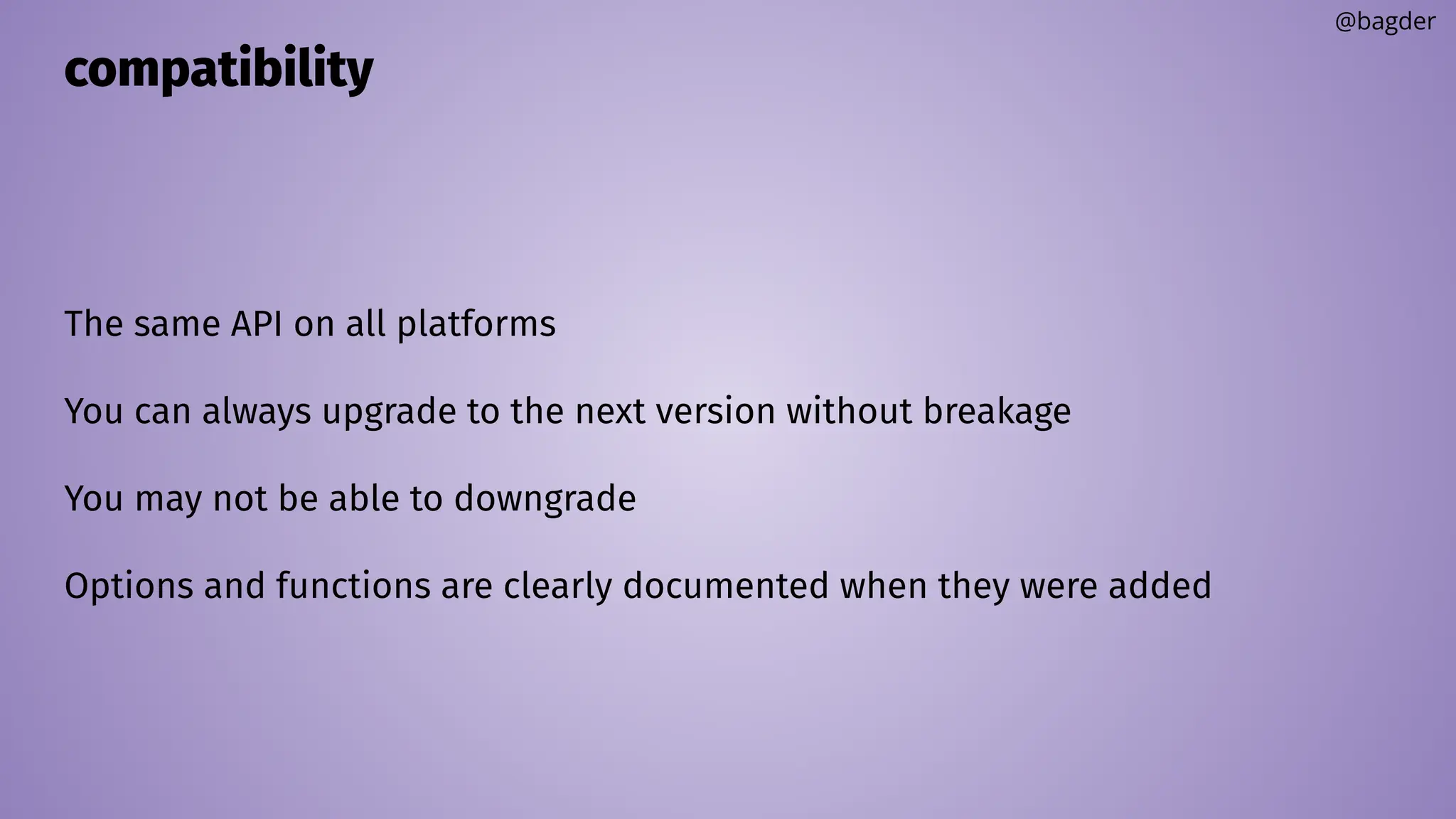 @bagder

compatibility

The same API on all platforms

You can always upgrade to the next version without breakage

You may not be able to downgrade

Options and functions are clearly documented when they were added